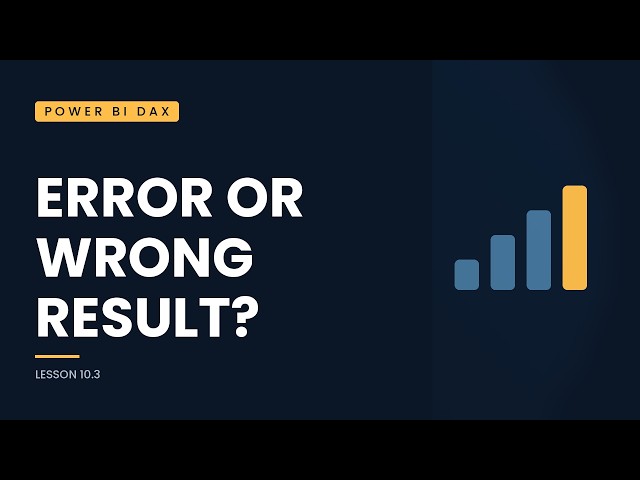 POWER BI DAX

ERROR OR WRONG RESULT?

LESSON 10.3